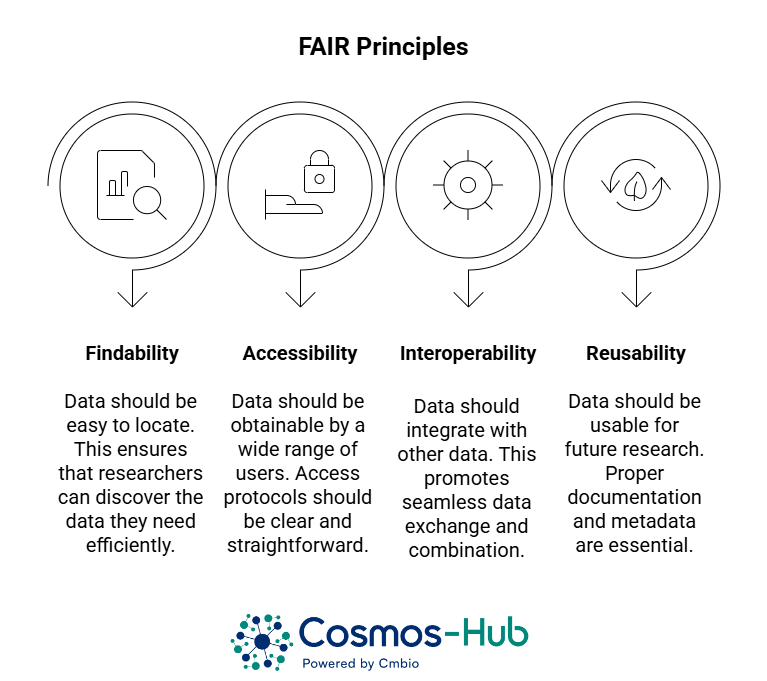 FAIR Principles

Findability

Data should be easy to locate. This ensures that researchers can discover the data they need efficiently.

Accessibility

Data should be obtainable by a wide range of users. Access protocols should be clear and straightforward.

Interoperability

Data should integrate with other data. This promotes seamless data exchange and combination.

Reusability

Data should be usable for future research. Proper documentation and metadata are essential.

Cosmos-Hub
Powered by Cmbio